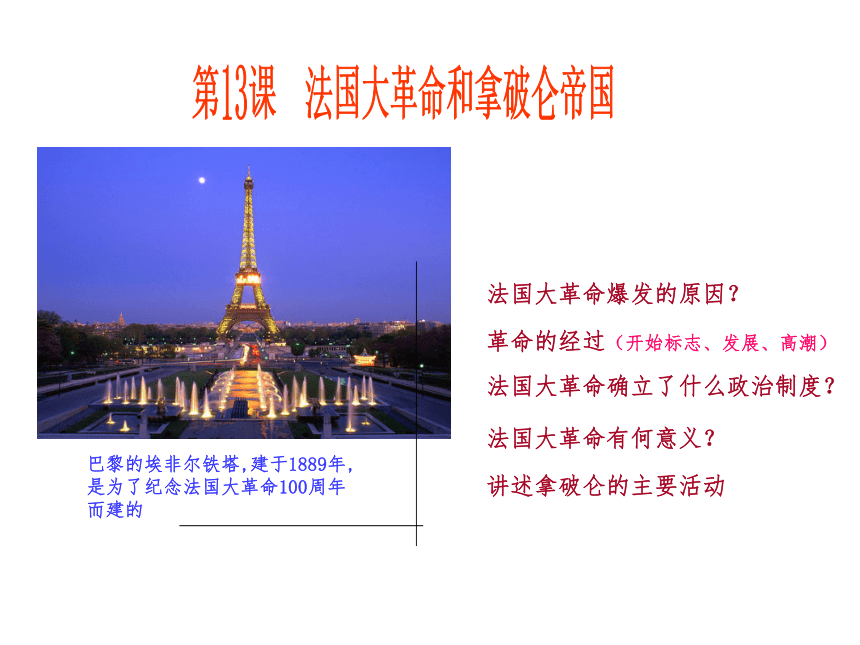 第13课　法国大革命和拿破仑帝国

巴黎的埃非尔铁塔,建于1889年,是为了纪念法国大革命100周年而建的

法国大革命爆发的原因？

革命的经过（开始标志、发展、高潮）

法国大革命确立了什么政治制度？

法国大革命有何意义？

讲述拿破仑的主要活动